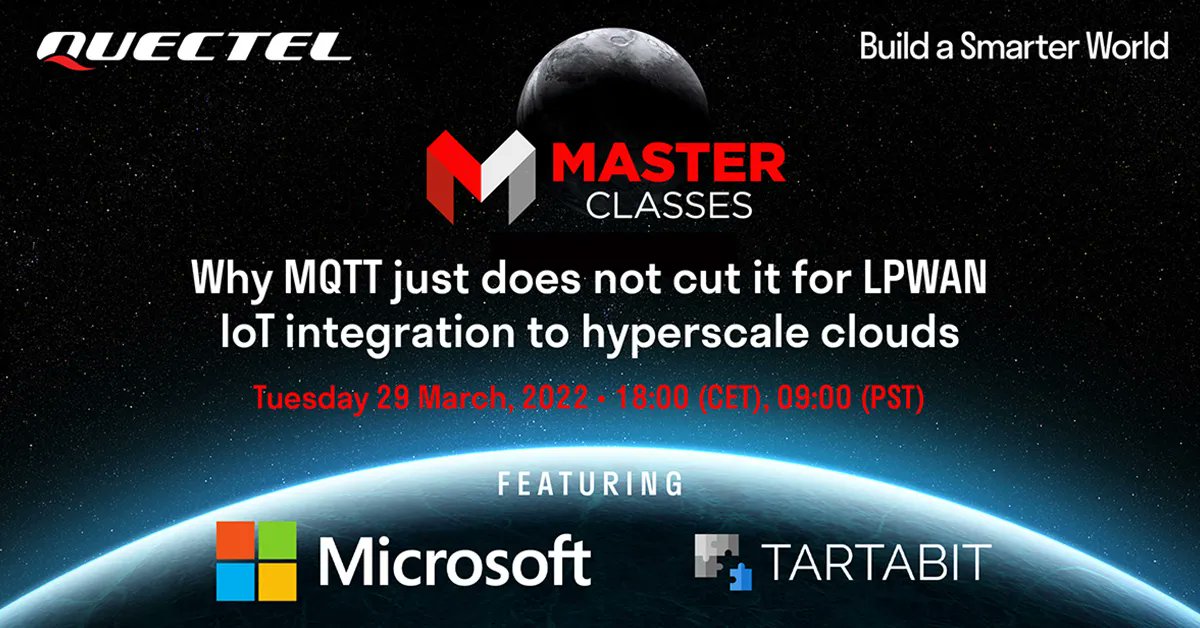 QUECTEL

Build a Smarter World

MASTER CLASSES

Why MQTT just does not cut it for LPWAN IoT integration to hyperscale clouds

Tuesday 29 March, 2022 • 18:00 (CET), 09:00 (PST)

FEATURING

Microsoft

TARTABIT